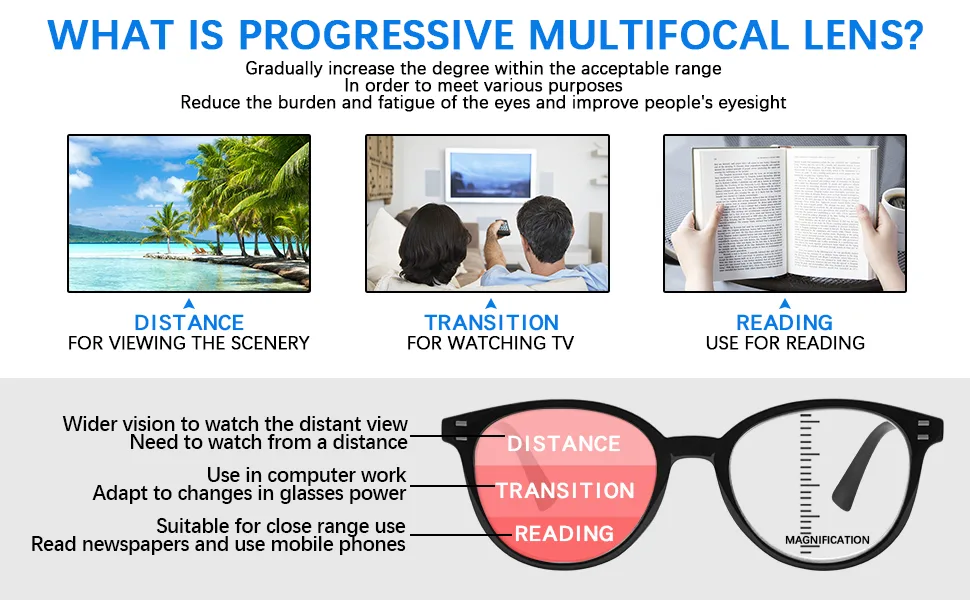 WHAT IS PROGRESSIVE MULTIFOCAL LENS?

Gradually increase the degree within the acceptable range
In order to meet various purposes
Reduce the burden and fatigue of the eyes and improve people's eyesight

DISTANCE
FOR VIEWING THE SCENERY

TRANSITION
FOR WATCHING TV

READING
USE FOR READING

Wider vision to watch the distant view
Need to watch from a distance

Use in computer work
Adapt to changes in glasses power

Suitable for close range use
Read newspapers and use mobile phones

DISTANCE
TRANSITION
READING

MAGNIFICATION